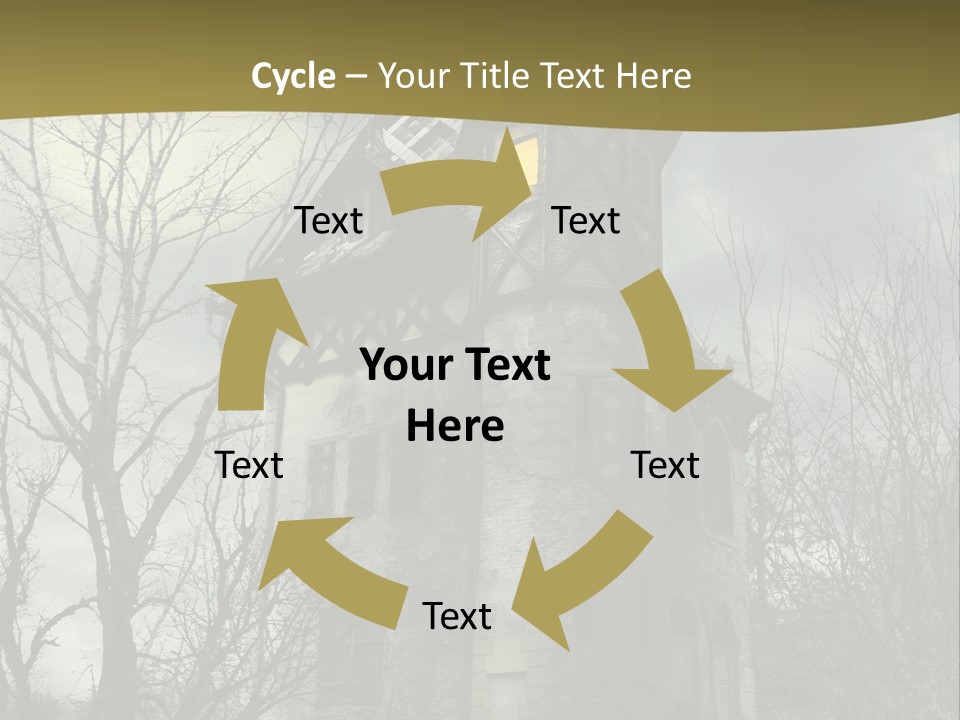 Cycle – Your Title Text Here

Text

Text

Your Text Here

Text

Text

Text